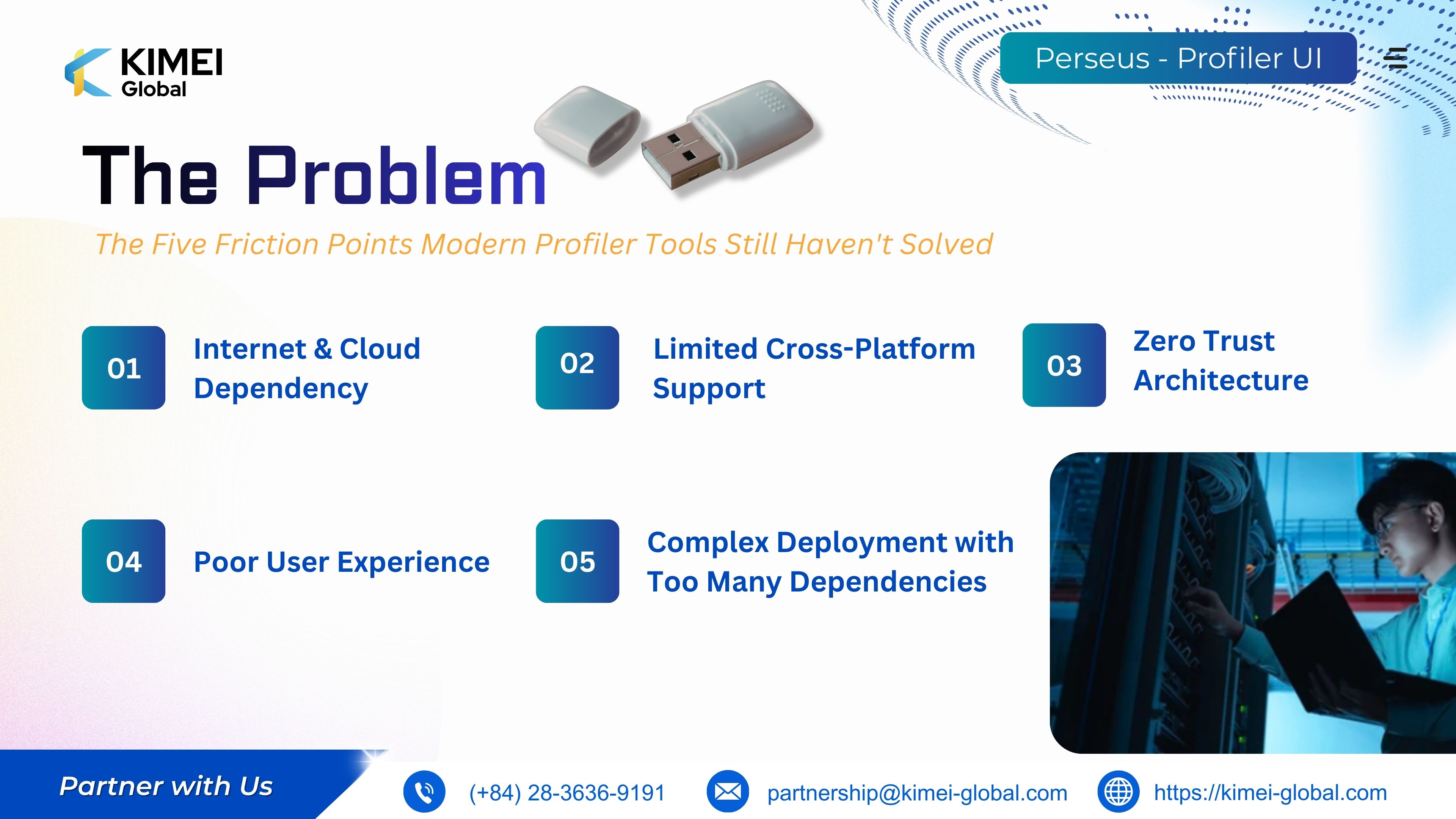 KIMEI Global

Perseus - Profiler UI

The Problem

The Five Friction Points Modern Profiler Tools Still Haven't Solved

01 Internet & Cloud Dependency

02 Limited Cross-Platform Support

03 Zero Trust Architecture

04 Poor User Experience

05 Complex Deployment with Too Many Dependencies

Partner with Us

(+84) 28-3636-9191

partnership@kimei-global.com

https://kimei-global.com